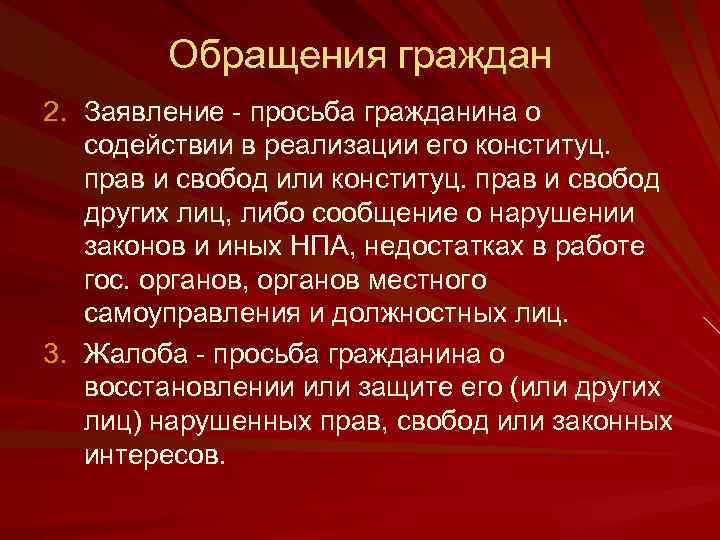 Обращения граждан

2. Заявление - просьба гражданина о содействии в реализации его конституц. прав и свобод или конституц. прав и свобод других лиц, либо сообщение о нарушении законов и иных НПА, недостатках в работе гос. органов, органов местного самоуправления и должностных лиц.

3. Жалоба - просьба гражданина о восстановлении или защите его (или других лиц) нарушенных прав, свобод или законных интересов.